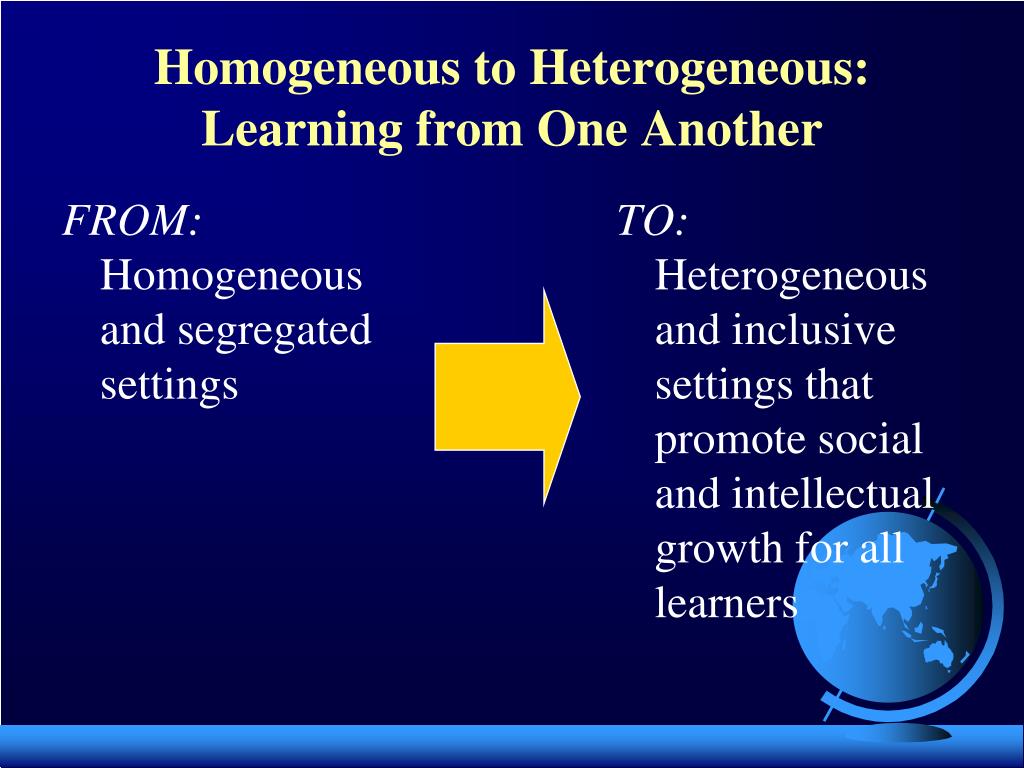 Homogeneous to Heterogeneous: Learning from One Another

FROM:
Homogeneous and segregated settings

TO:
Heterogeneous and inclusive settings that promote social and intellectual growth for all learners